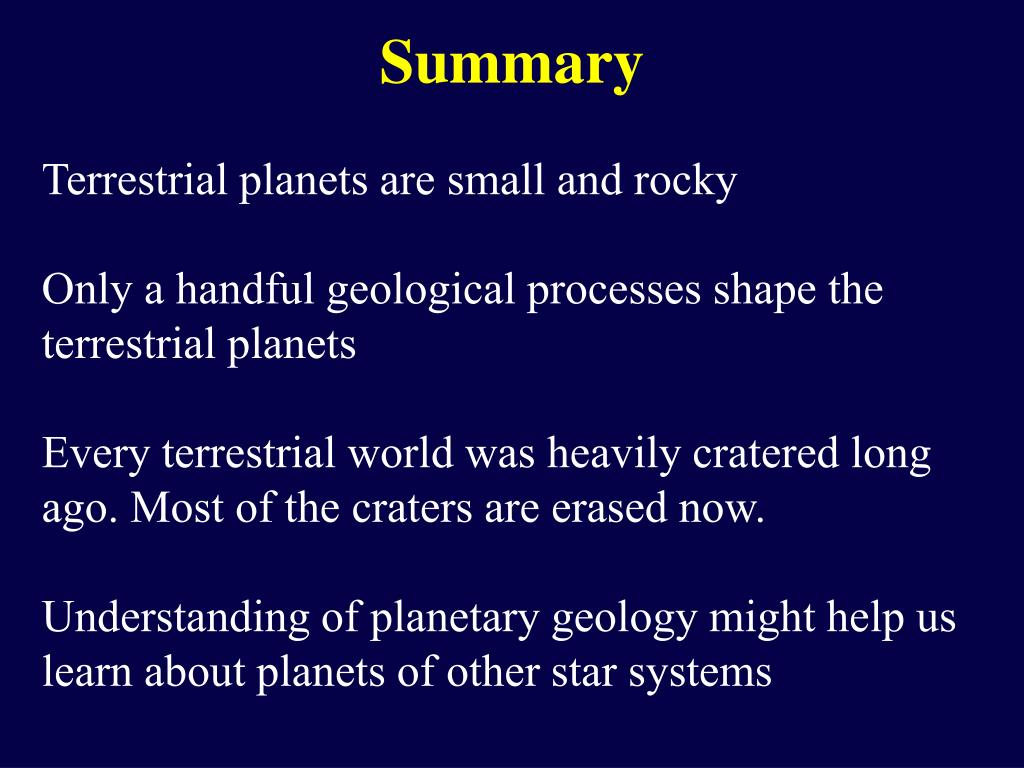 Summary

Terrestrial planets are small and rocky

Only a handful geological processes shape the terrestrial planets

Every terrestrial world was heavily cratered long ago. Most of the craters are erased now.

Understanding of planetary geology might help us learn about planets of other star systems